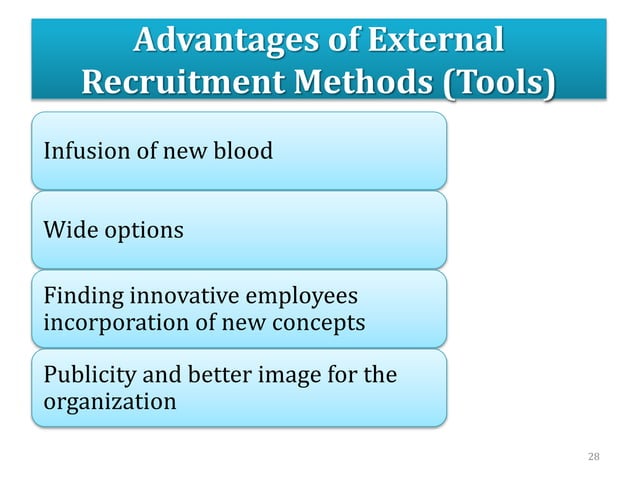 Advantages of External Recruitment Methods (Tools)

Infusion of new blood

Wide options

Finding innovative employees incorporation of new concepts

Publicity and better image for the organization

28